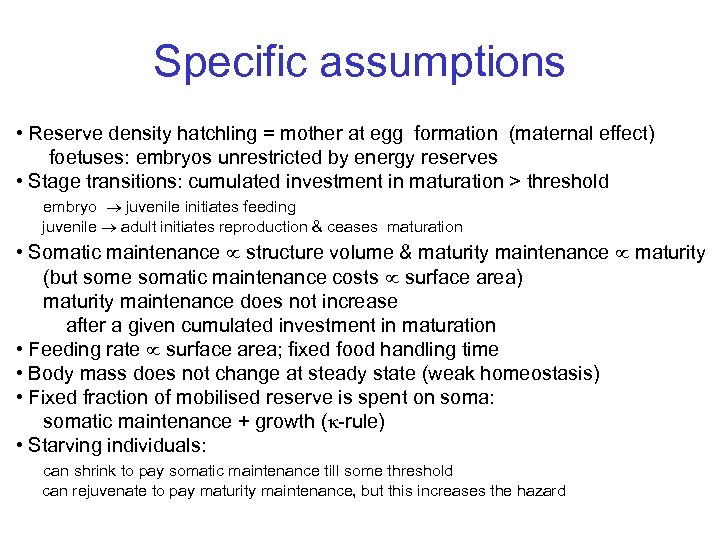 Specific assumptions

• Reserve density hatchling = mother at egg formation (maternal effect)
foetuses: embryos unrestricted by energy reserves
• Stage transitions: cumulated investment in maturation > threshold
embryo $\rightarrow$ juvenile initiates feeding
juvenile $\rightarrow$ adult initiates reproduction & ceases maturation
• Somatic maintenance $\propto$ structure volume & maturity maintenance $\propto$ maturity
(but some somatic maintenance costs $\propto$ surface area)
maturity maintenance does not increase
after a given cumulated investment in maturation
• Feeding rate $\propto$ surface area; fixed food handling time
• Body mass does not change at steady state (weak homeostasis)
• Fixed fraction of mobilised reserve is spent on soma:
somatic maintenance + growth ($\kappa$-rule)
• Starving individuals:
can shrink to pay somatic maintenance till some threshold
can rejuvenate to pay maturity maintenance, but this increases the hazard